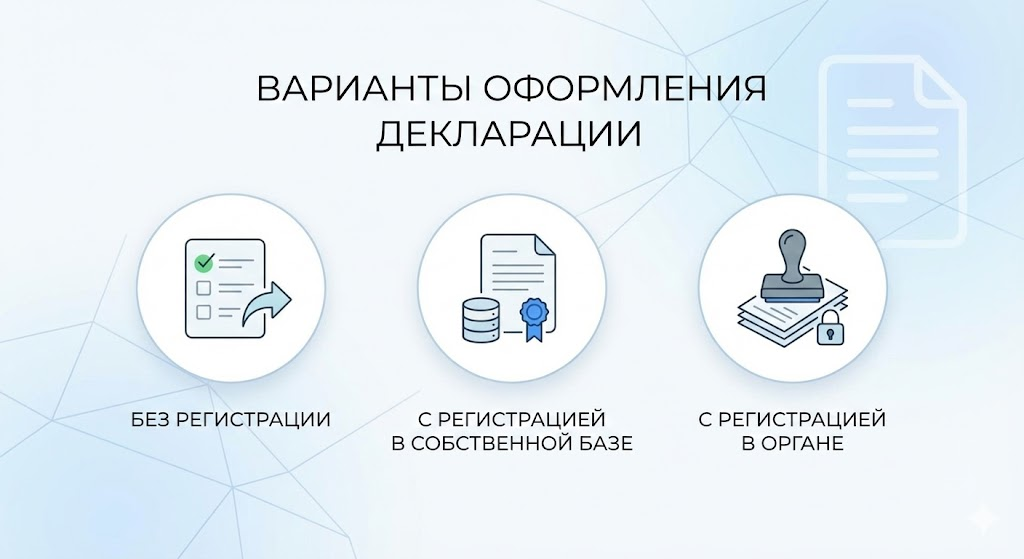 ВАРИАНТЫ ОФОРМЛЕНИЯ ДЕКЛАРАЦИИ

БЕЗ РЕГИСТРАЦИИ

С РЕГИСТРАЦИЕЙ В СОБСТВЕННОЙ БАЗЕ

С РЕГИСТРАЦИЕЙ В ОРГАНЕ